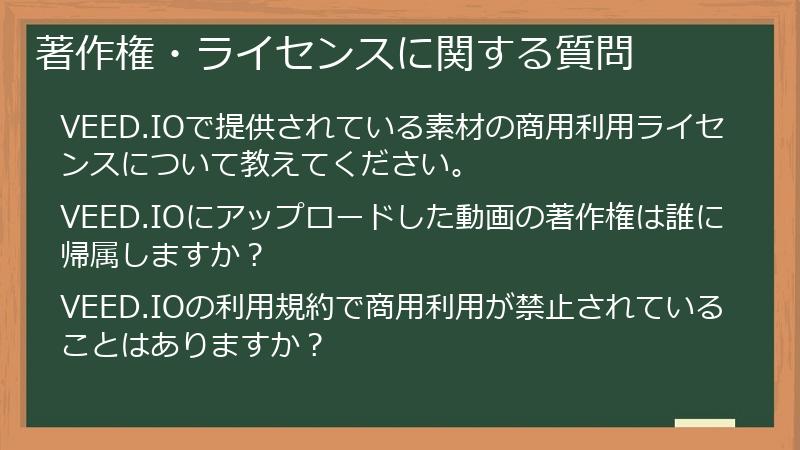 著作権・ライセンスに関する質問

VEED.IOで提供されている素材の商用利用ライセンスについて教えてください。

VEED.IOにアップロードした動画の著作権は誰に帰属しますか？

VEED.IOの利用規約で商用利用が禁止されていることはありますか？